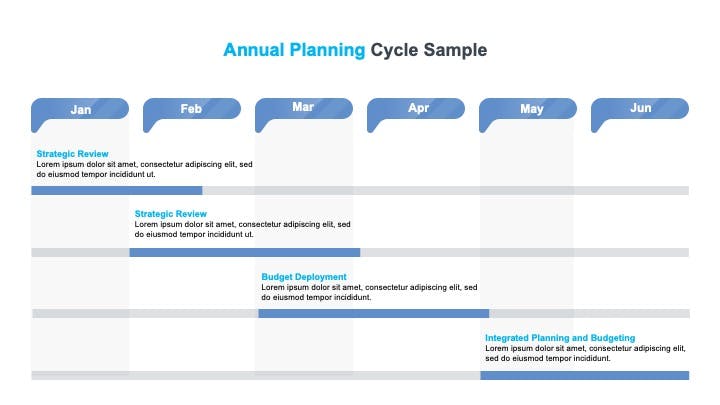 Annual Planning Cycle Sample

Jan

Feb

Mar

Apr

May

Jun

Strategic Review
Lorem ipsum dolor sit amet, consectetur adipiscing elit, sed do eiusmod tempor incididunt ut.

Strategic Review
Lorem ipsum dolor sit amet, consectetur adipiscing elit, sed do eiusmod tempor incididunt ut.

Budget Deployment
Lorem ipsum dolor sit amet, consectetur adipiscing elit, sed do eiusmod tempor incididunt.

Integrated Planning and Budgeting
Lorem ipsum dolor sit amet, consectetur adipiscing elit, sed do eiusmod tempor incididunt.